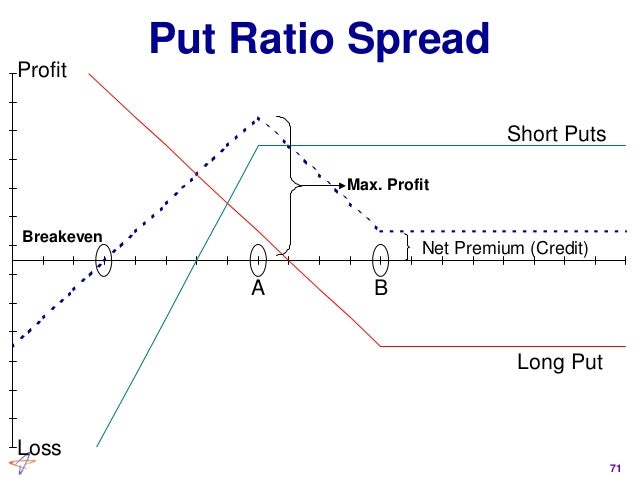 Put Ratio Spread

Profit

Short Puts

Max. Profit

Breakeven

Net Premium (Credit)

A

B

Long Put

Loss

71